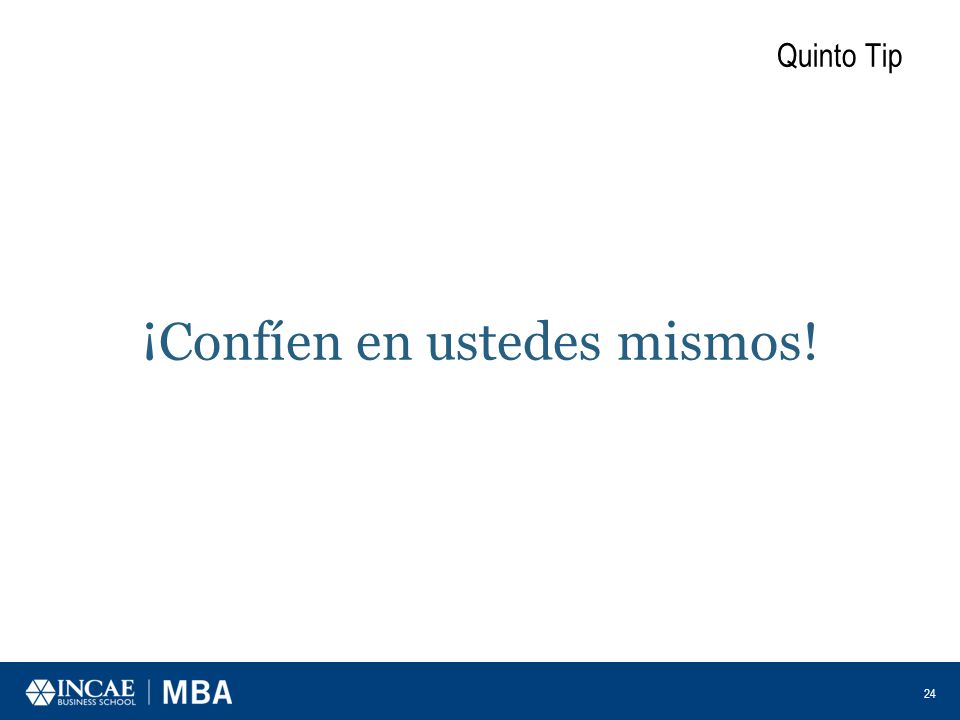 Quinto Tip

¡Confíen en ustedes mismos!

INCAE BUSINESS SCHOOL | MBA

24